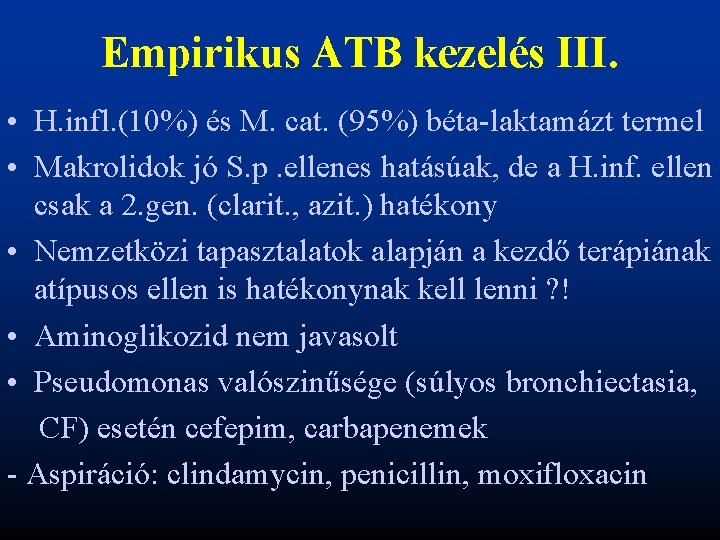 Empirikus ATB kezelés III.

• H.infl.(10%) és M. cat. (95%) béta-laktamázt termel

• Makrolidok jó S.p .ellenes hatásúak, de a H.inf. ellen csak a 2.gen. (clarit., azit.) hatékony

• Nemzetközi tapasztalatok alapján a kezdő terápiának atípusos ellen is hatékonynak kell lenni ?!

• Aminoglikozid nem javasolt

• Pseudomonas valószinűsége (súlyos bronchiectasia, CF) esetén cefepim, carbapenemek

- Aspiráció: clindamycin, penicillin, moxifloxacin